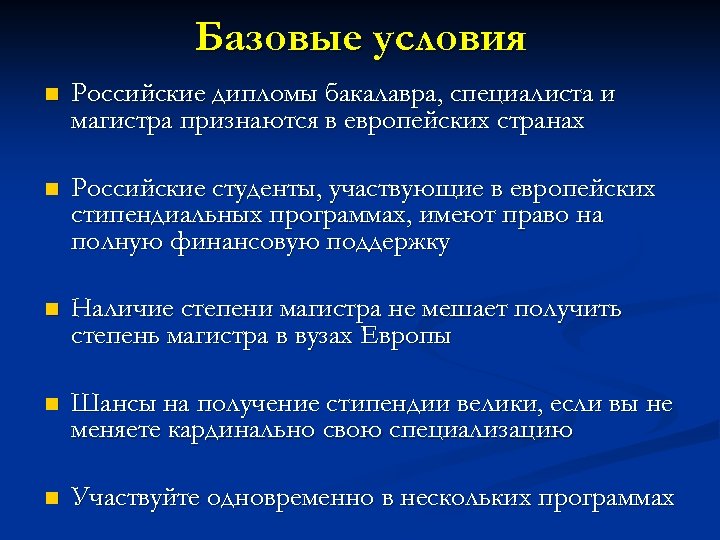 Базовые условия

Российские дипломы бакалавра, специалиста и магистра признаются в европейских странах

Российские студенты, участвующие в европейских стипендиальных программах, имеют право на полную финансовую поддержку

Наличие степени магистра не мешает получить степень магистра в вузах Европы

Шансы на получение стипендии велики, если вы не меняете кардинально свою специализацию

Участвуйте одновременно в нескольких программах